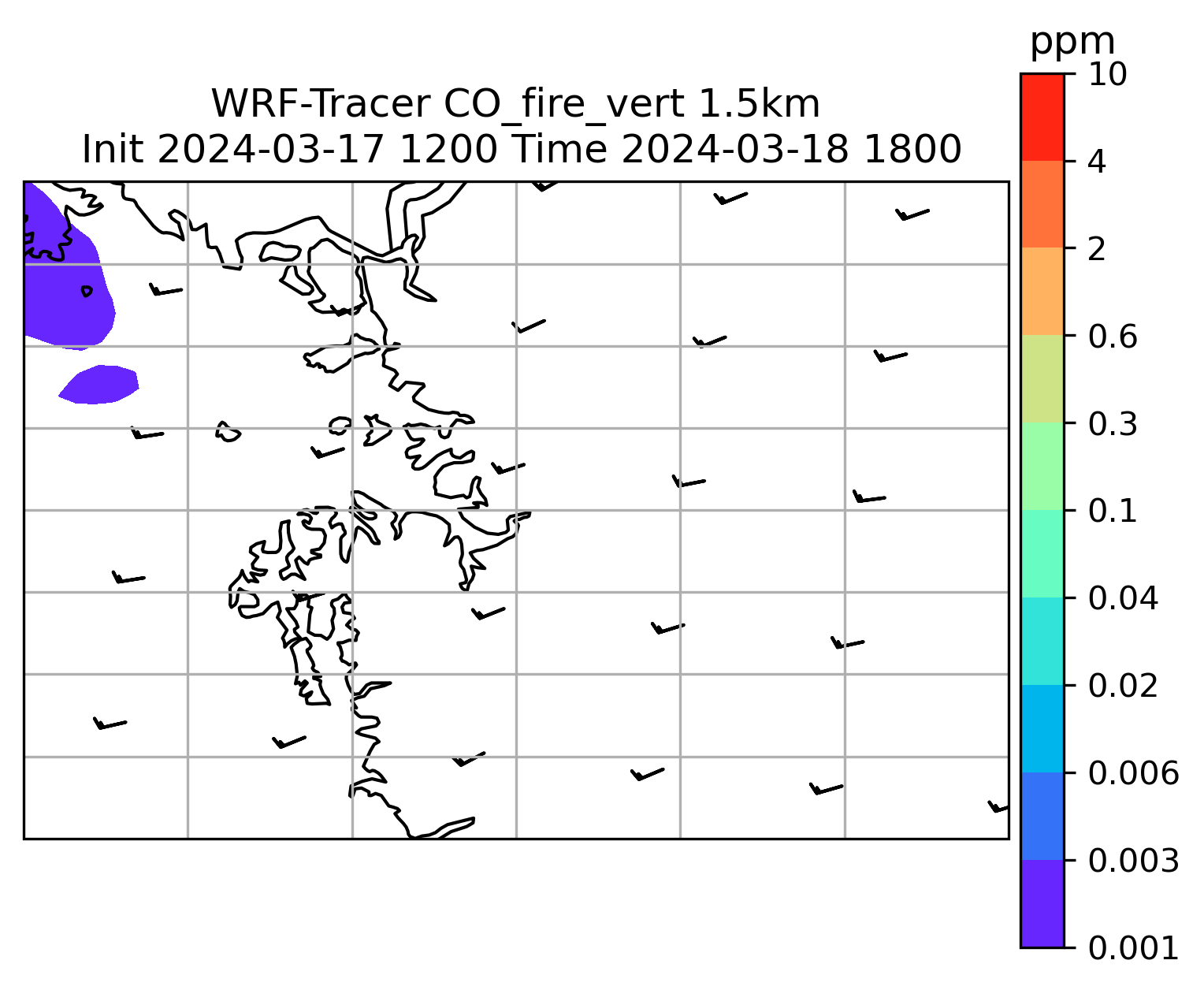 WRF-Tracer CO_fire_vert 1.5km
Init 2024-03-17 1200 Time 2024-03-18 1800

ppm
10
4
2
0.6
0.3
0.1
0.04
0.02
0.006
0.003
0.001